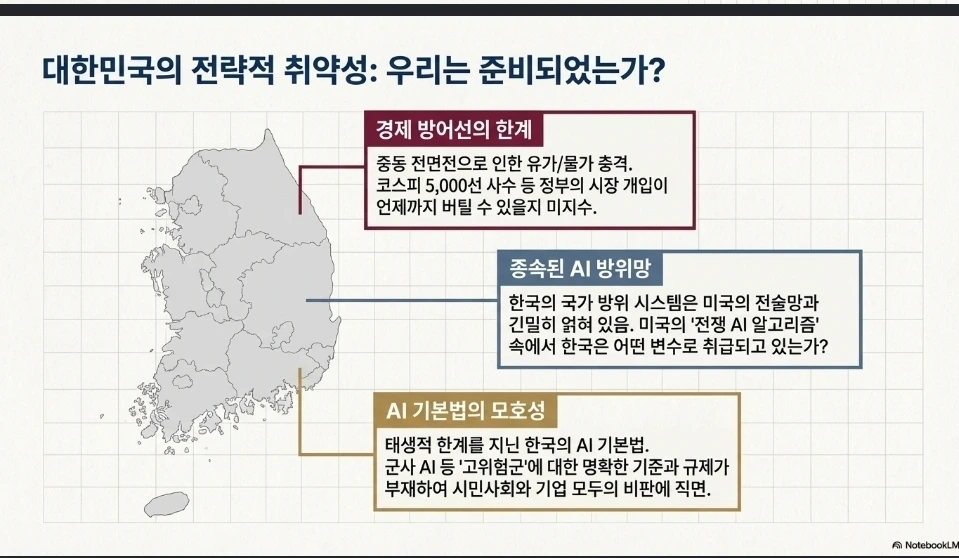 대한민국의 전략적 취약성: 우리는 준비되었는가?

경제 방어선의 한계

중동 전면전으로 인한 유가/물가 충격. 코스피 5,000선 사수 등 정부의 시장 개입이 언제까지 버틸 수 있을지 미지수.

종속된 AI 방위망

한국의 국가 방위 시스템은 미국의 전술망과 긴밀히 얽혀 있음. 미국의 '전쟁 AI 알고리즘' 속에서 한국은 어떤 변수로 취급되고 있는가?

AI 기본법의 모호성

태생적 한계를 지닌 한국의 AI 기본법. 군사 AI 등 '고위험군'에 대한 명확한 기준과 규제가 부재하여 시민사회와 기업 모두의 비판에 직면.

NotebookLM